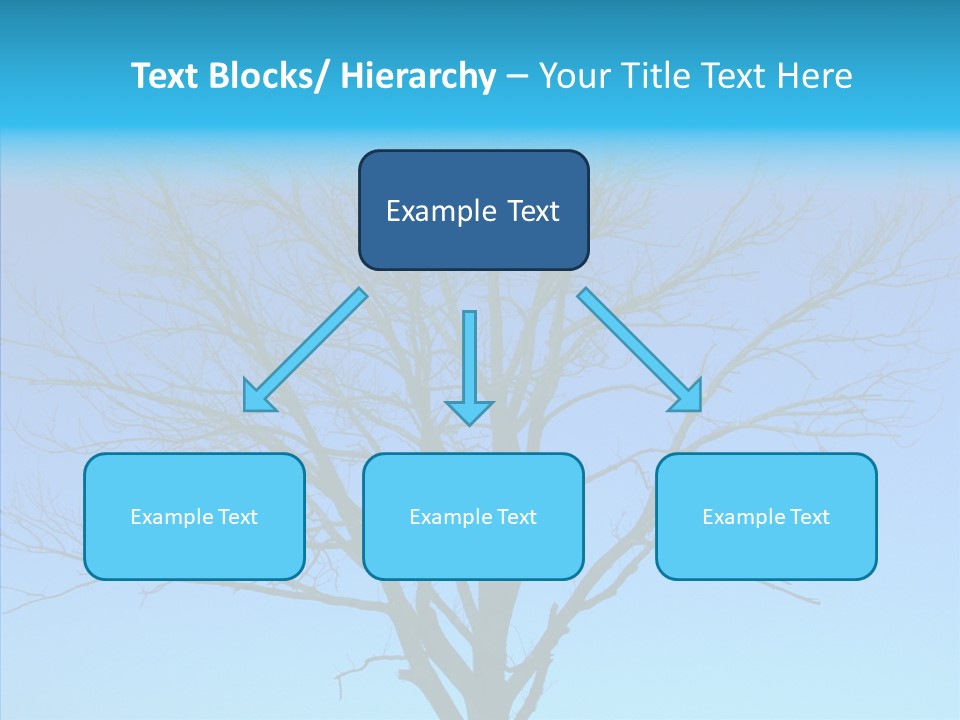 Text Blocks/ Hierarchy – Your Title Text Here

Example Text

Example Text

Example Text

Example Text